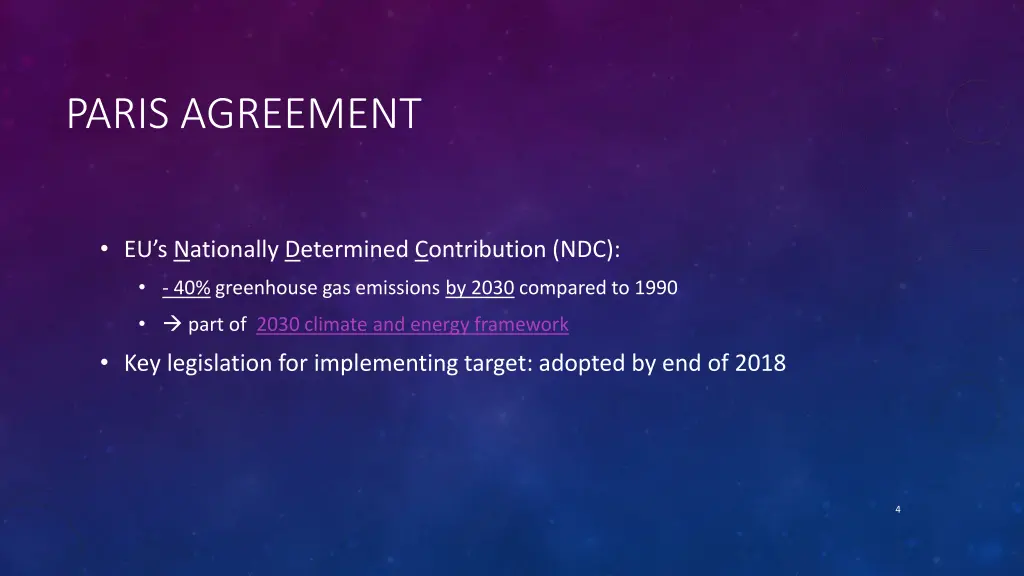 PARIS AGREEMENT

• EU's Nationally Determined Contribution (NDC):
  • - 40% greenhouse gas emissions by 2030 compared to 1990
  • → part of 2030 climate and energy framework
• Key legislation for implementing target: adopted by end of 2018

4